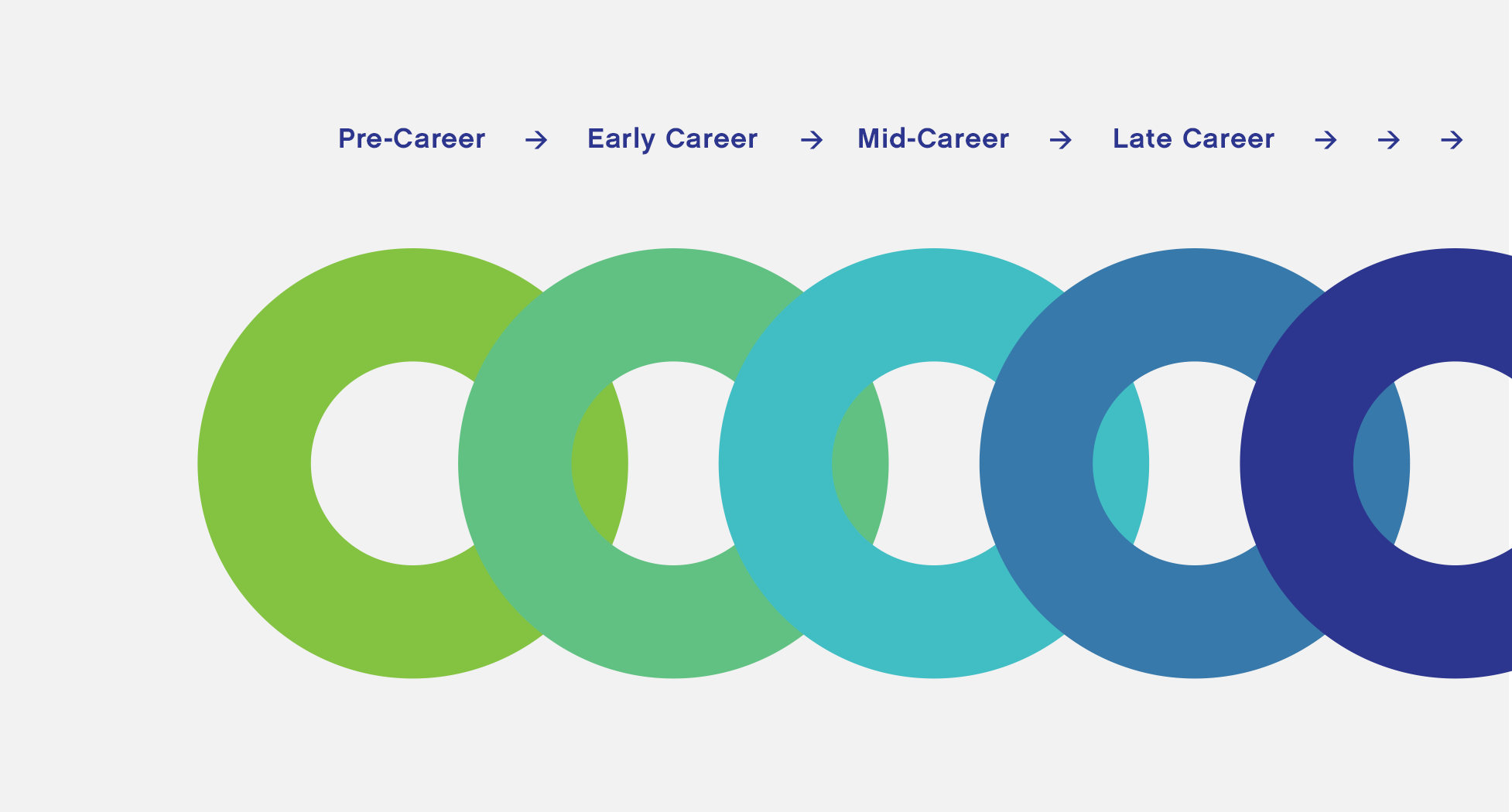 Pre-Career → Early Career → Mid-Career → Late Career → → →